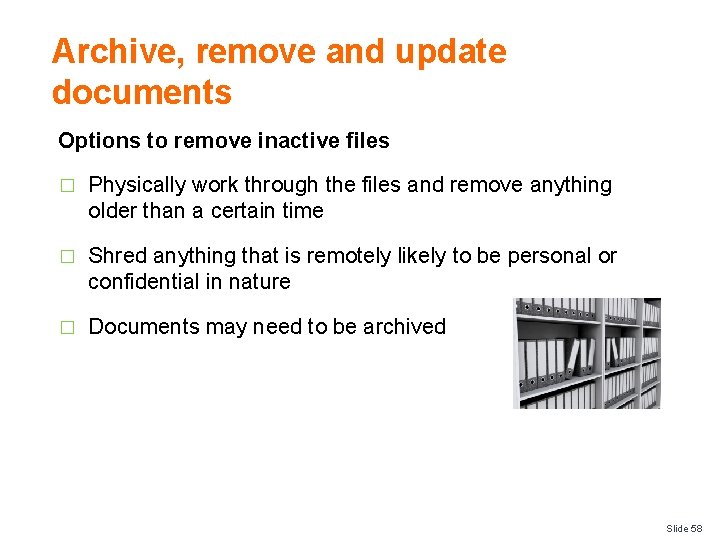 Archive, remove and update documents

Options to remove inactive files

□ Physically work through the files and remove anything older than a certain time

□ Shred anything that is remotely likely to be personal or confidential in nature

□ Documents may need to be archived

Slide 58